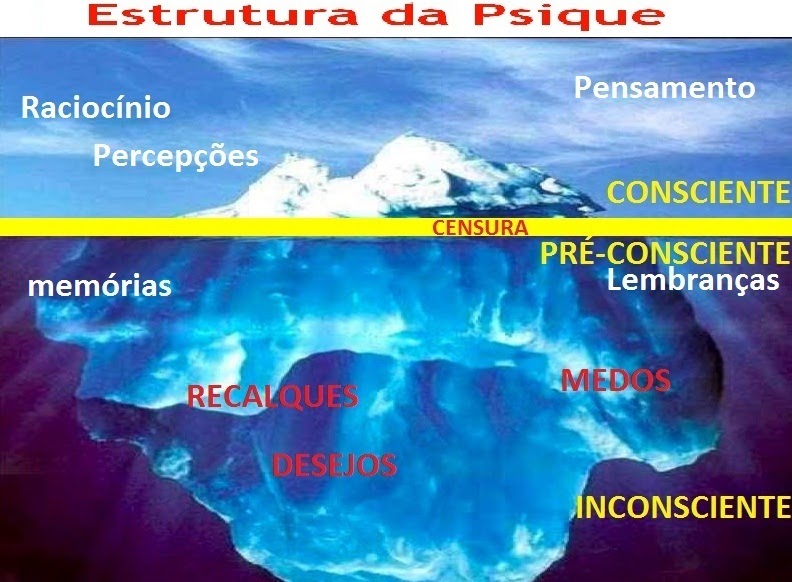 Estrutura da Psique

Raciocínio

Pensamento

Percepções

CONSCIENTE

CENSURA

PRÉ-CONSCIENTE

memórias

Lembranças

RECALQUES

MEDOS

DESEJOS

INCONSCIENTE